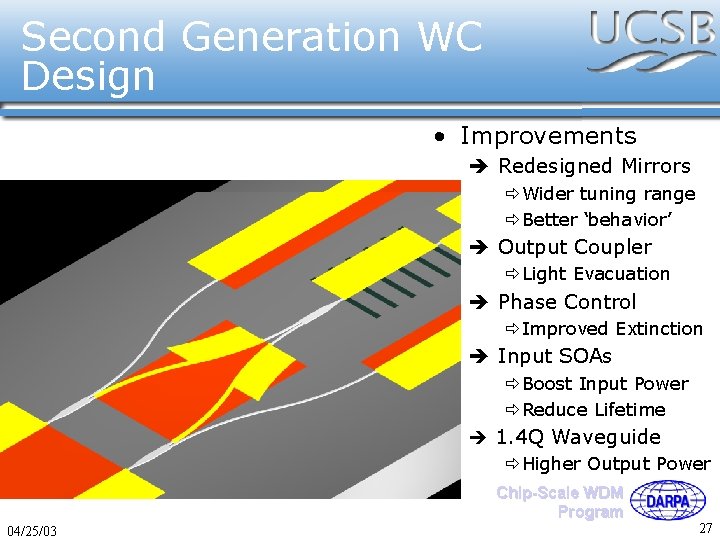 Second Generation WC Design

UCSB

• Improvements
➔ Redesigned Mirrors
⇨ Wider tuning range
⇨ Better 'behavior'
➔ Output Coupler
⇨ Light Evacuation
➔ Phase Control
⇨ Improved Extinction
➔ Input SOAs
⇨ Boost Input Power
⇨ Reduce Lifetime
➔ 1.4Q Waveguide
⇨ Higher Output Power

Chip-Scale WDM Program

DARPA

04/25/03

27